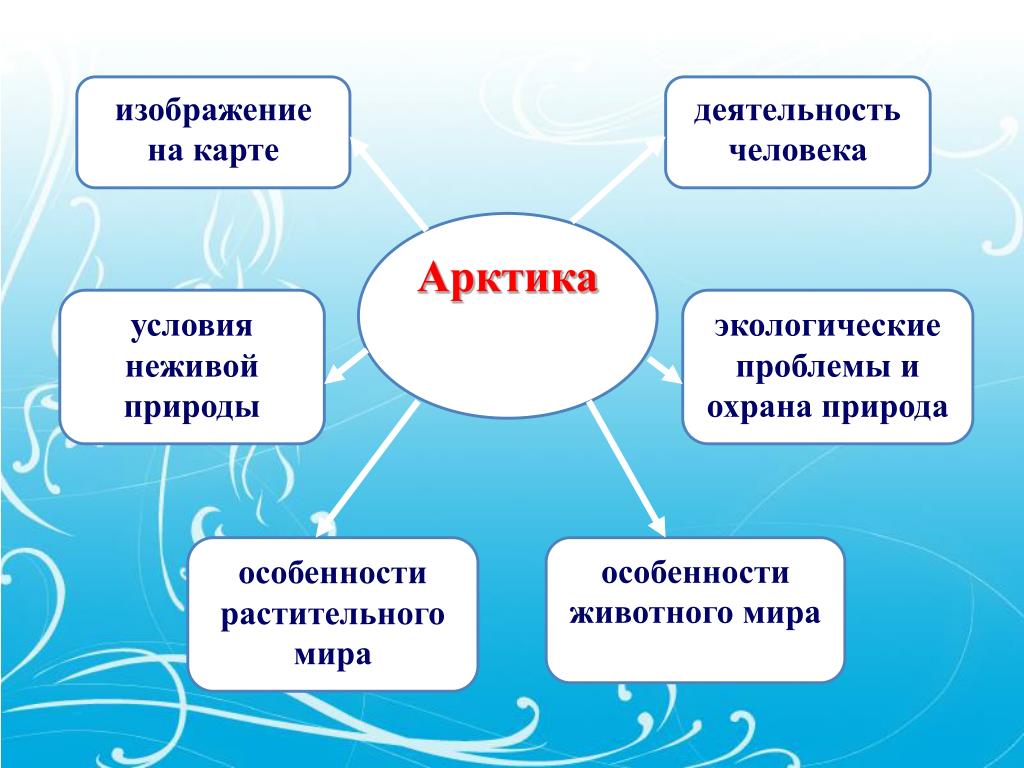 изображение на карте

деятельность человека

Арктика

условия неживой природы

экологические проблемы и охрана природа

особенности растительного мира

особенности животного мира